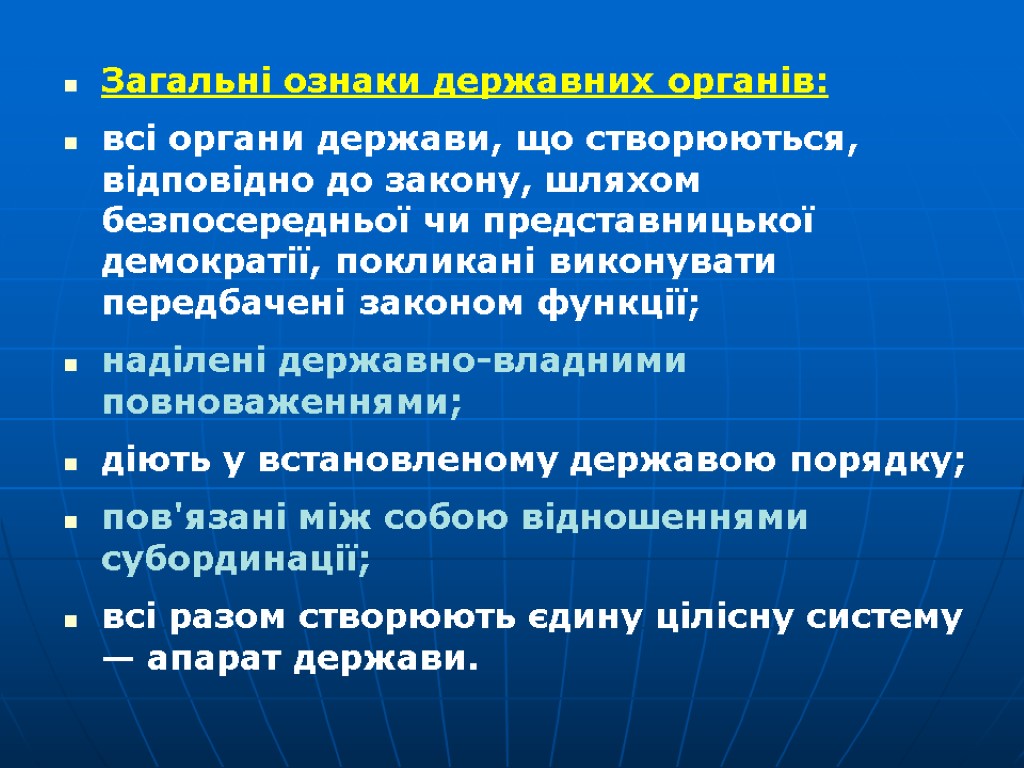 Загальні ознаки державних органів:

всі органи держави, що створюються, відповідно до закону, шляхом безпосередньої чи представницької демократії, покликані виконувати передбачені законом функції;

наділені державно-владними повноваженнями;

діють у встановленому державою порядку;

пов'язані між собою відношеннями субординації;

всі разом створюють єдину цілісну систему — апарат держави.